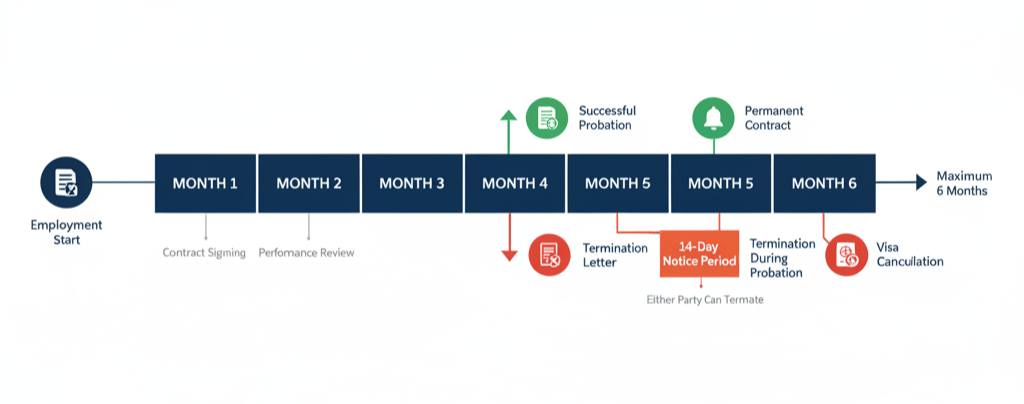 Successful Probation

Permanent Contract

Employment Start

MONTH 1

MONTH 2

MONTH 3

MONTH 4

MONTH 5

MONTH 5

MONTH 6

Maximum 6 Months

Contract Sigming

Perfomance Review

Termination Letter

14-Day Notice Period

Termination During Probation

Visa Canculation

Either Party Can Termate